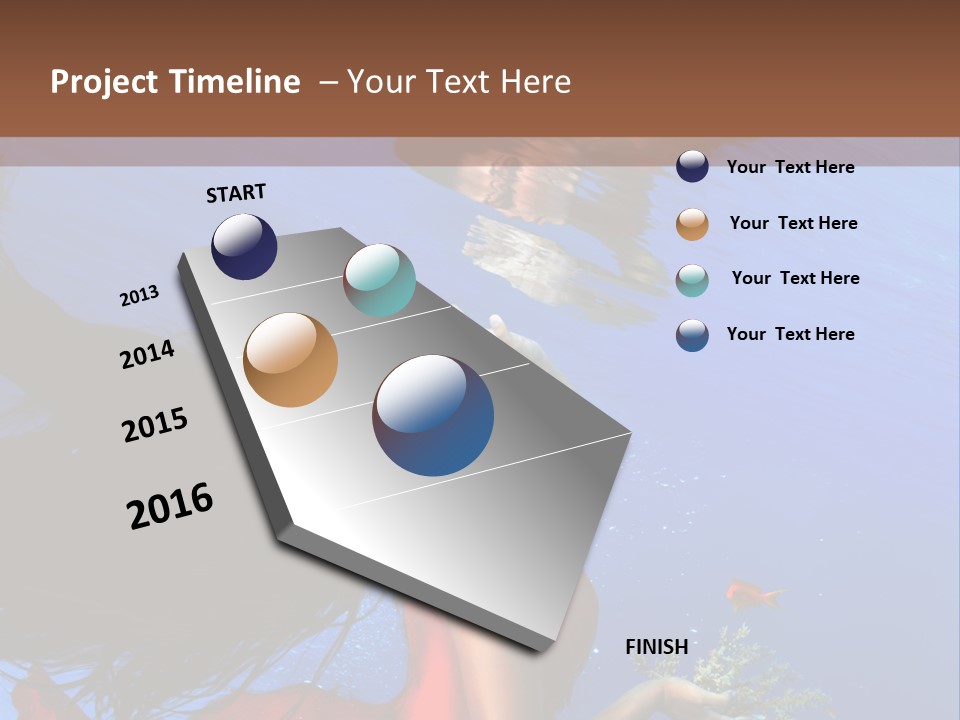 Project Timeline – Your Text Here

START

2013

2014

2015

2016

FINISH

Your Text Here

Your Text Here

Your Text Here

Your Text Here